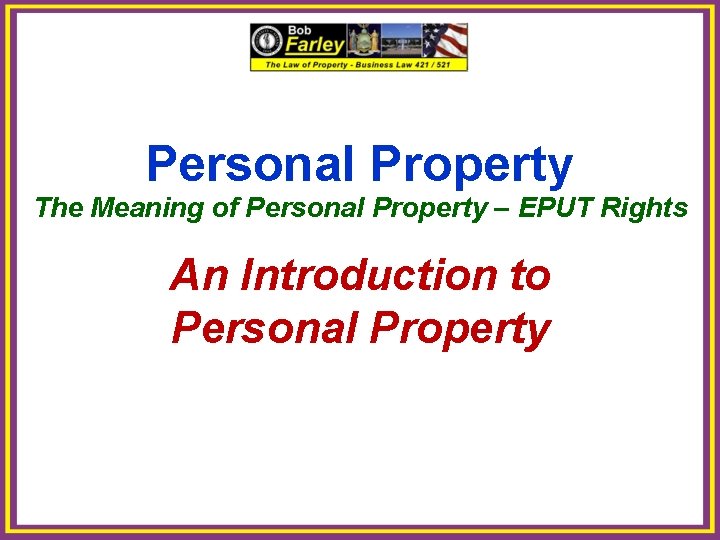 Bob Farley
The Law of Property - Business Law 421 / 521

Personal Property
The Meaning of Personal Property – EPUT Rights

An Introduction to Personal Property